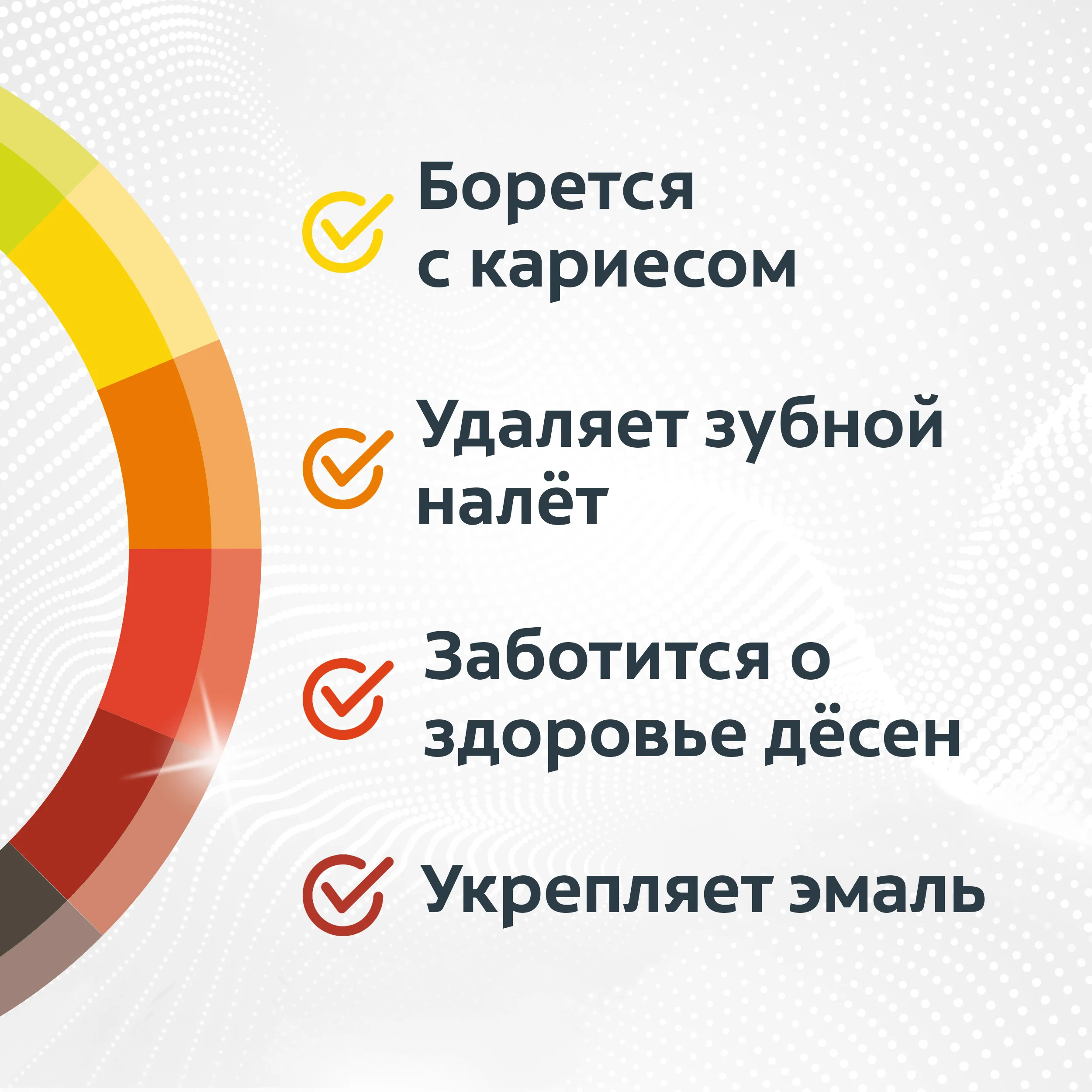 Борется с кариесом

Удаляет зубной налёт

Заботится о здоровье дёсен

Укрепляет эмаль